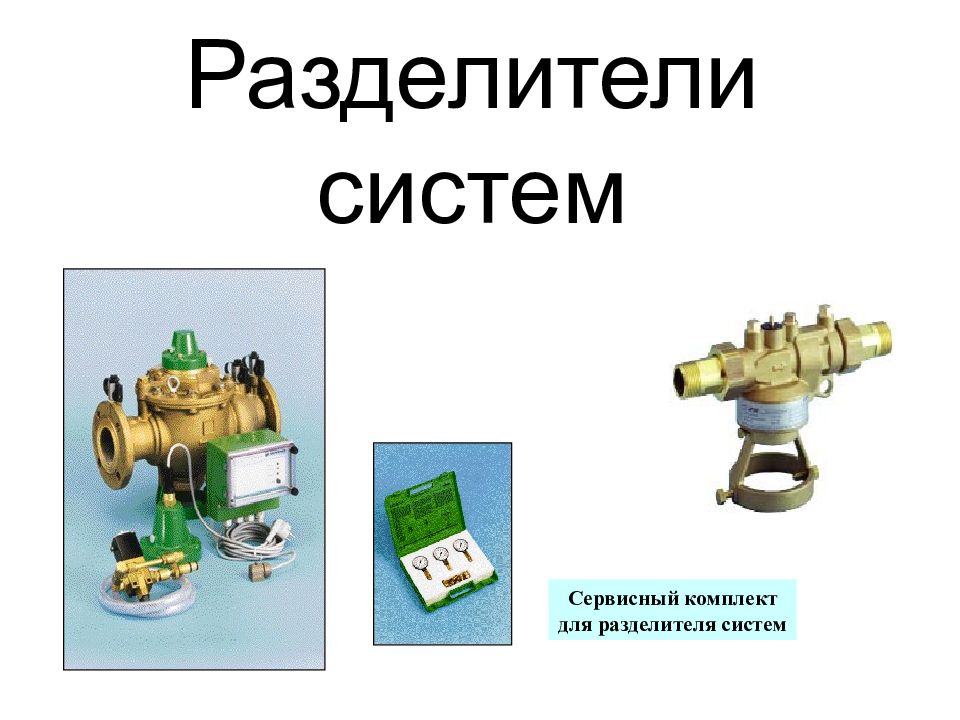 Разделители систем

Сервисный комплект для разделителя систем